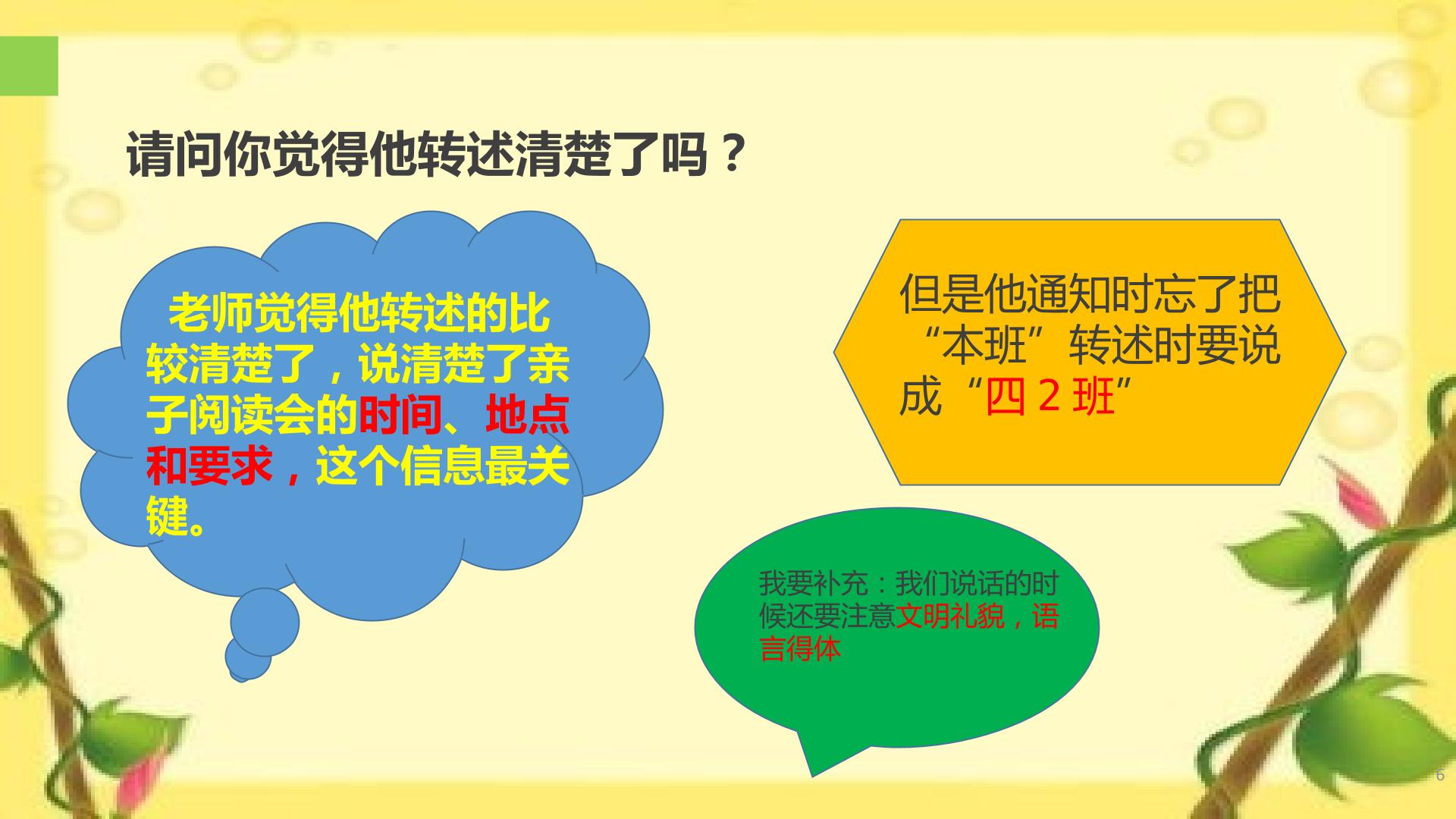 请问你觉得他转述清楚了吗？

老师觉得他转述的比较清楚了，说清楚了亲子阅读会的时间、地点和要求，这个信息最关键。

但是他通知时忘了把“本班”转述时要说成“四 2 班”

我要补充：我们说话的时候还要注意文明礼貌，语言得体

6